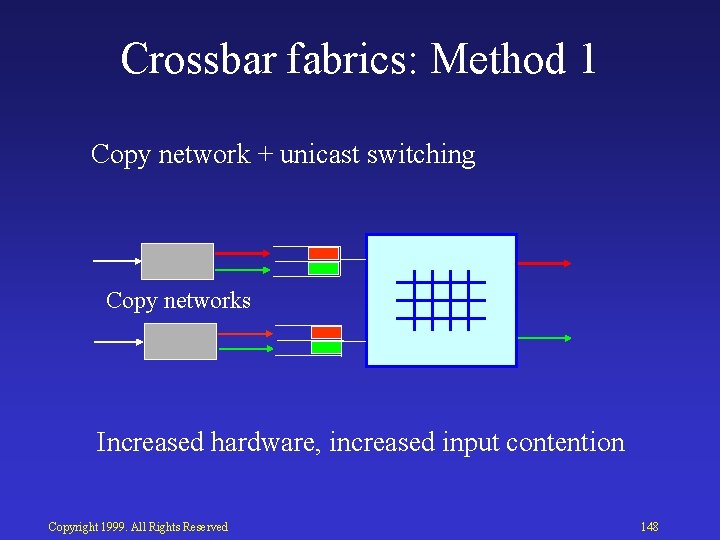 Crossbar fabrics: Method 1

Copy network + unicast switching

Copy networks

Increased hardware, increased input contention

Copyright 1999. All Rights Reserved

148